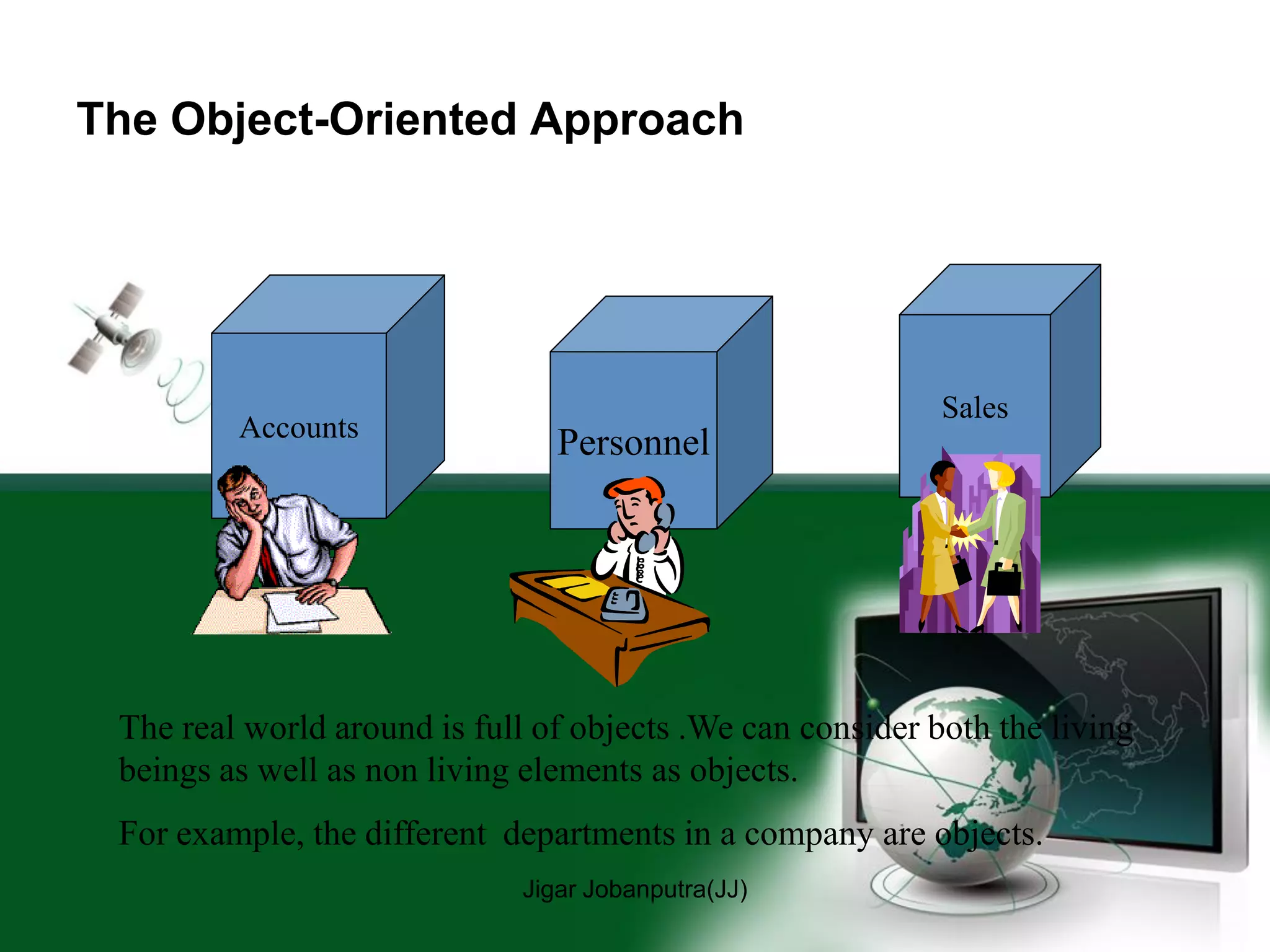 The Object-Oriented Approach

Accounts

Personnel

Sales

The real world around is full of objects .We can consider both the living beings as well as non living elements as objects.

For example, the different departments in a company are objects.

Jigar Jobanputra(JJ)